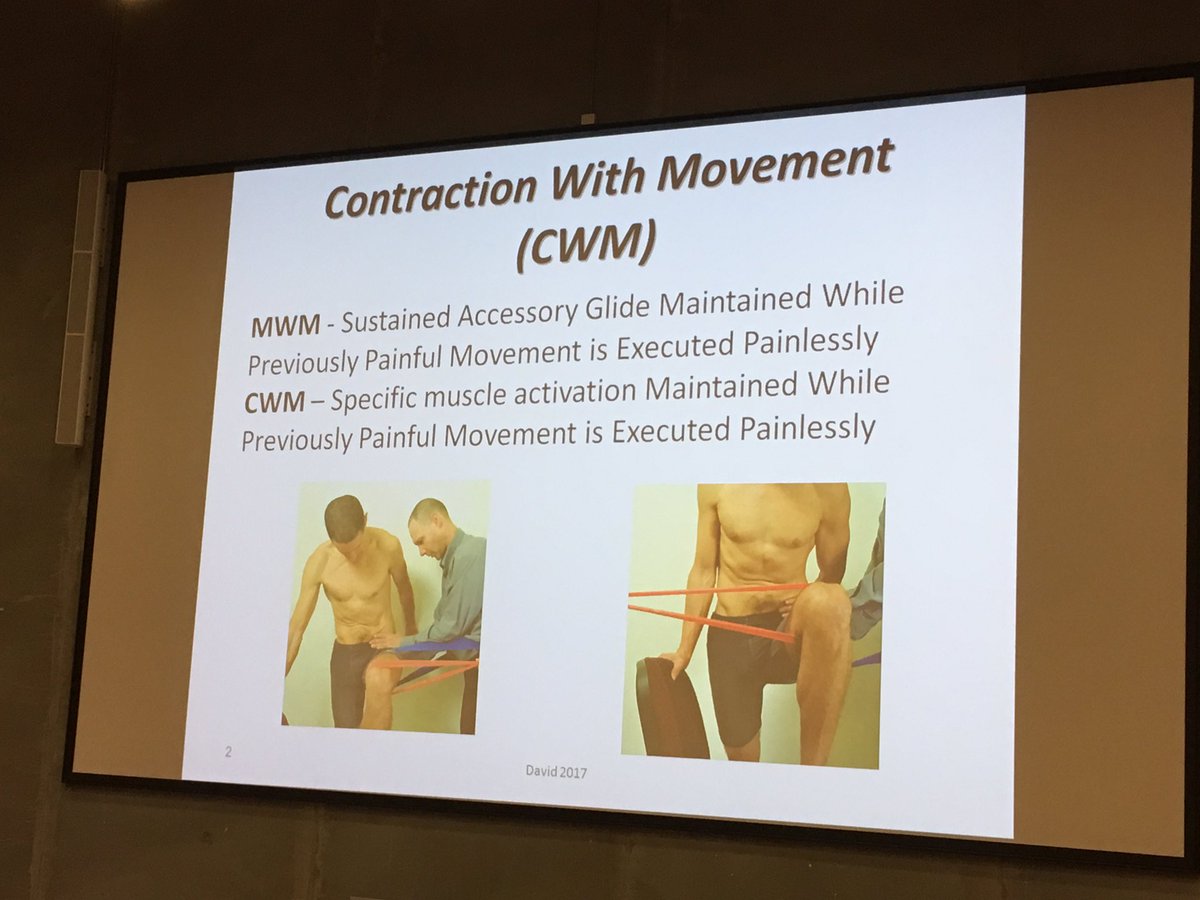 Contraction With Movement (CWM)

MWM - Sustained Accessory Glide Maintained While Previously Painful Movement is Executed Painlessly
CWM – Specific muscle activation Maintained While Previously Painful Movement is Executed Painlessly

2

David 2017